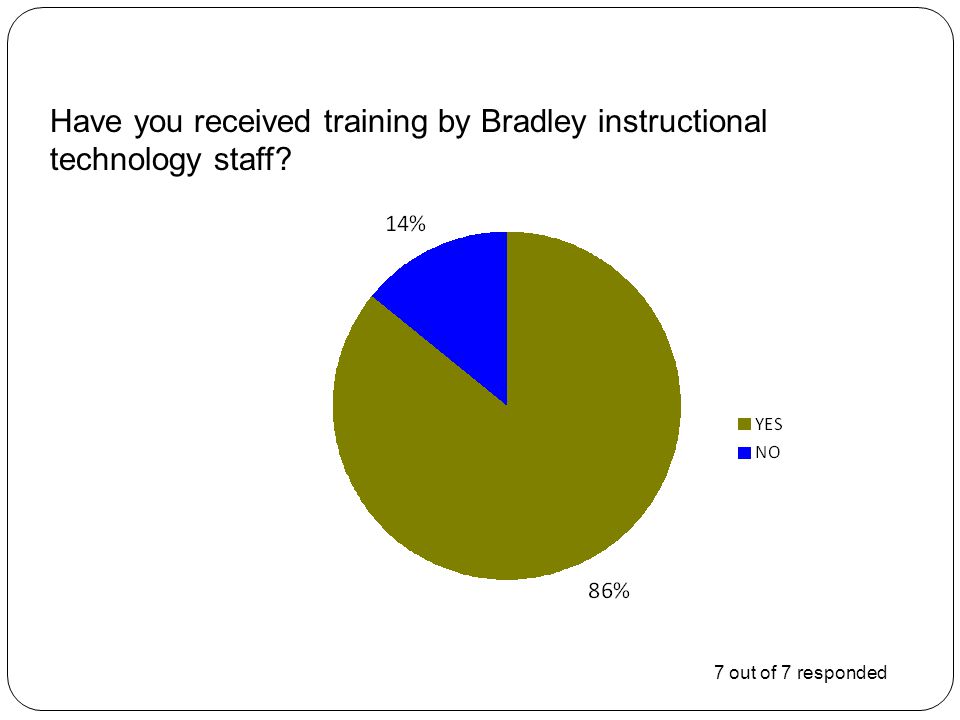 Have you received training by Bradley instructional technology staff?

14%

86%

YES
NO

7 out of 7 responded